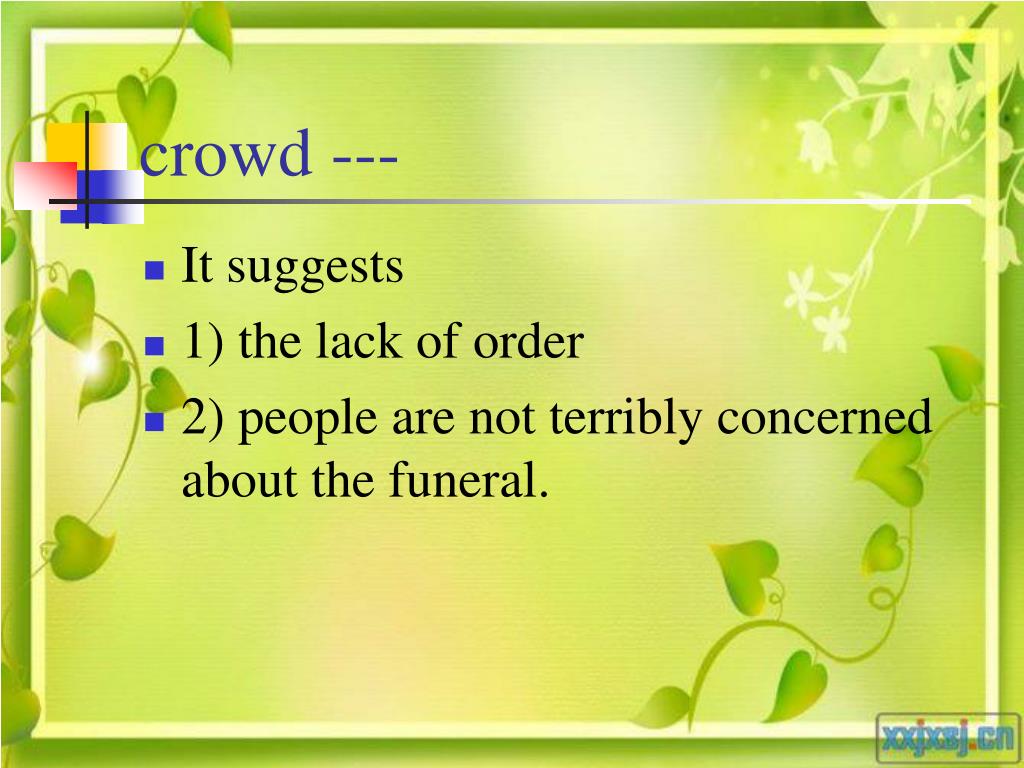 crowd ---

- It suggests
- 1) the lack of order
- 2) people are not terribly concerned about the funeral.

xxjxsj.cn